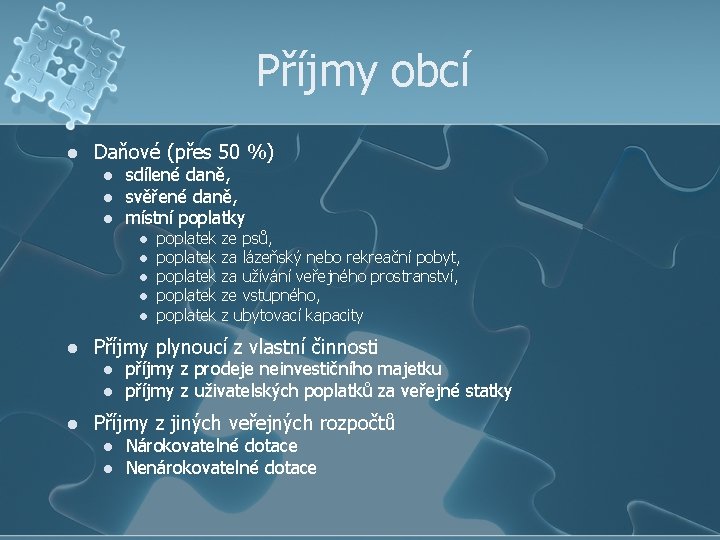 Příjmy obcí

- Daňové (přes 50 %)
  - sdílené daně,
  - svěřené daně,
  - místní poplatky
    - poplatek ze psů,
    - poplatek za lázeňský nebo rekreační pobyt,
    - poplatek za užívání veřejného prostranství,
    - poplatek ze vstupného,
    - poplatek z ubytovací kapacity
- Příjmy plynoucí z vlastní činnosti
  - příjmy z prodeje neinvestičního majetku
  - příjmy z uživatelských poplatků za veřejné statky
- Příjmy z jiných veřejných rozpočtů
  - Nárokovatelné dotace
  - Nenárokovatelné dotace